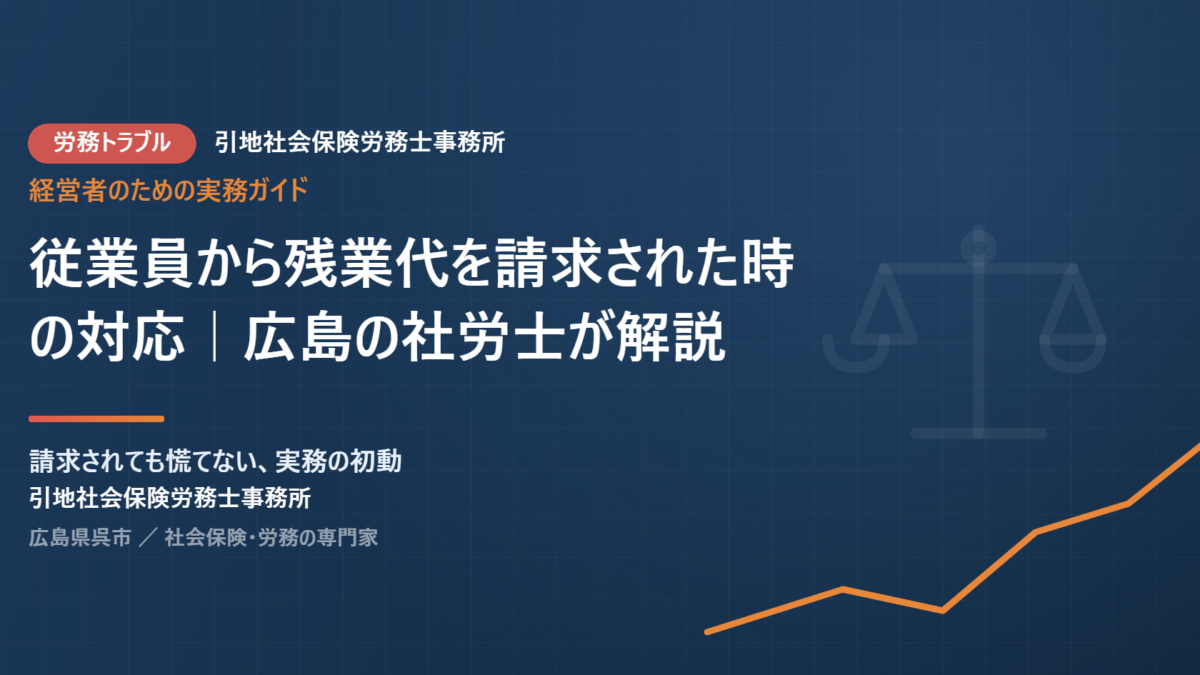 労務トラブル 引地社会保険労務士事務所

経営者のための実務ガイド

従業員から残業代を請求された時の対応｜広島の社労士が解説

請求されても慌てない、実務の初動
引地社会保険労務士事務所

広島県呉市 ／ 社会保険・労務の専門家